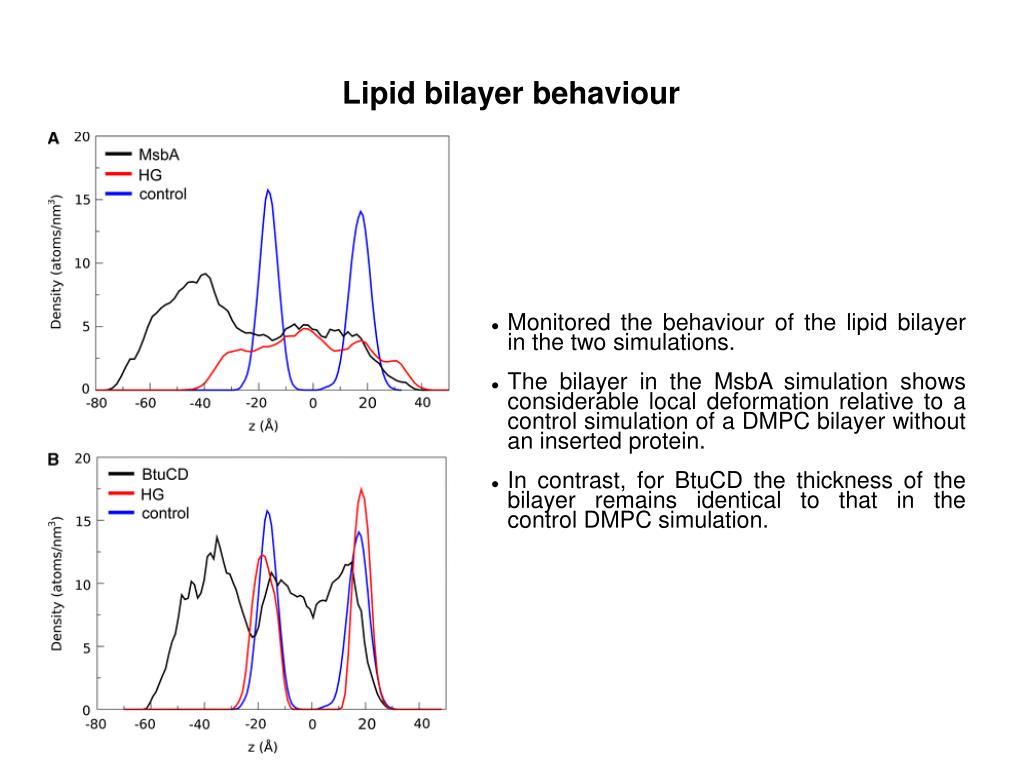 Lipid bilayer behaviour

A

MsbA
HG
control

Density (atoms/nm$^3$)

20
15
10
5
0

-80 -60 -40 -20 0 20 40

z (Å)

B

BtuCD
HG
control

Density (atoms/nm$^3$)

20
15
10
5
0

-80 -60 -40 -20 0 20 40

z (Å)

• Monitored the behaviour of the lipid bilayer in the two simulations.

• The bilayer in the MsbA simulation shows considerable local deformation relative to a control simulation of a DMPC bilayer without an inserted protein.

• In contrast, for BtuCD the thickness of the bilayer remains identical to that in the control DMPC simulation.